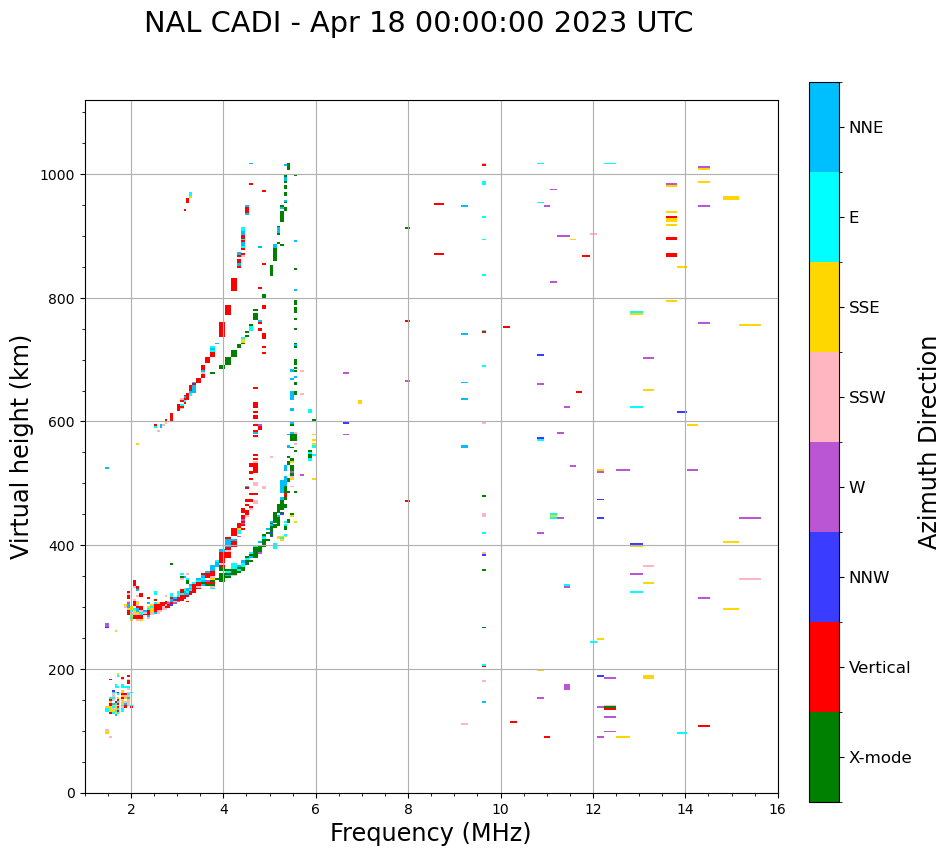 NAL CADI - Apr 18 00:00:00 2023 UTC

Virtual height (km)

1000
800
600
400
200
0

2
4
6
8
10
12
14
16

Frequency (MHz)

NNE
E
SSE
SSW
W
NNW
Vertical
X-mode

Azimuth Direction